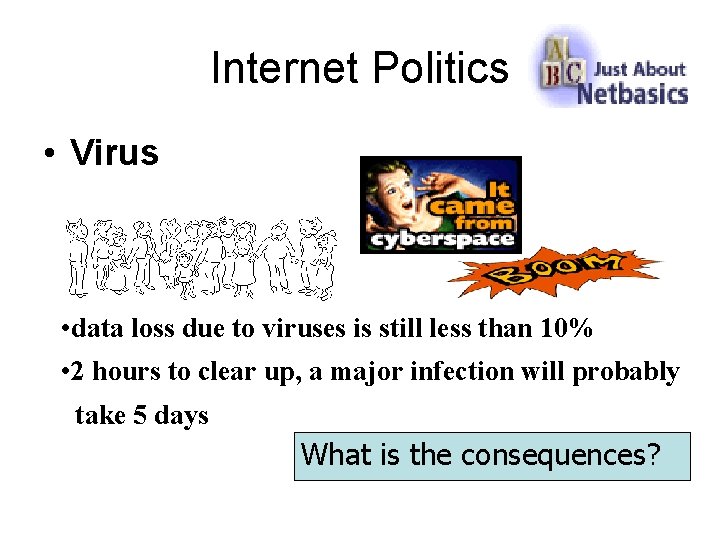 Internet Politics

A B C Just About Netbasics

• Virus

It came from cyberspace

BOOM

•data loss due to viruses is still less than 10%

•2 hours to clear up, a major infection will probably take 5 days

What is the consequences?